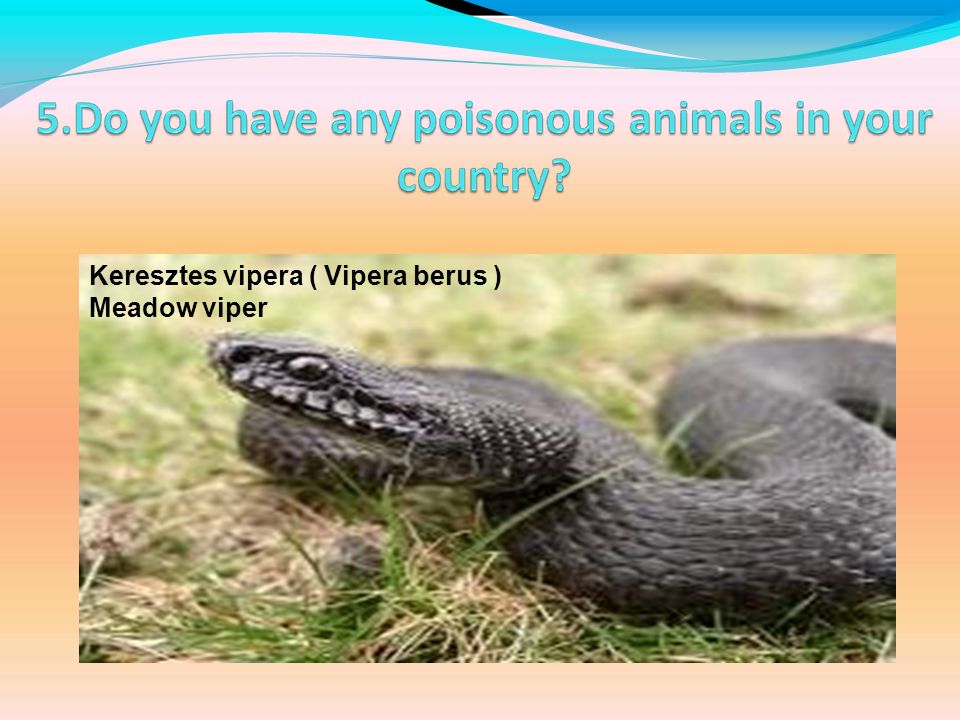 5.Do you have any poisonous animals in your country?

Keresztes vipera ( Vipera berus )
Meadow viper